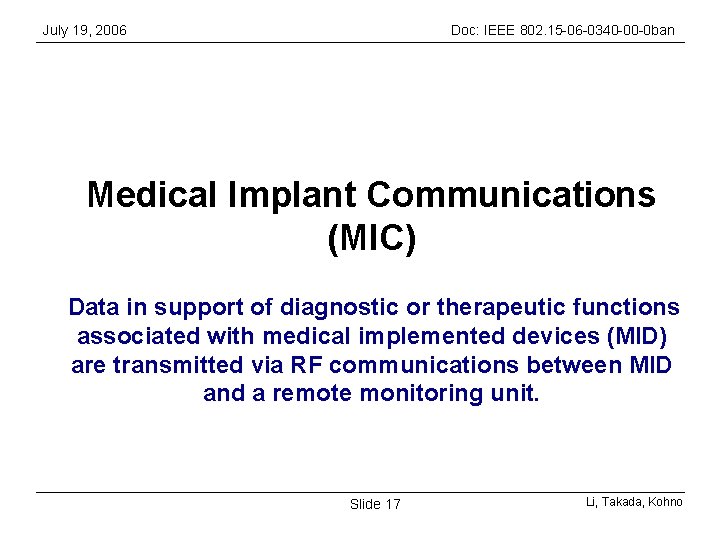 July 19, 2006

Doc: IEEE 802.15-06-0340-00-0ban

Medical Implant Communications (MIC)

Data in support of diagnostic or therapeutic functions associated with medical implemented devices (MID) are transmitted via RF communications between MID and a remote monitoring unit.

Slide 17

Li, Takada, Kohno